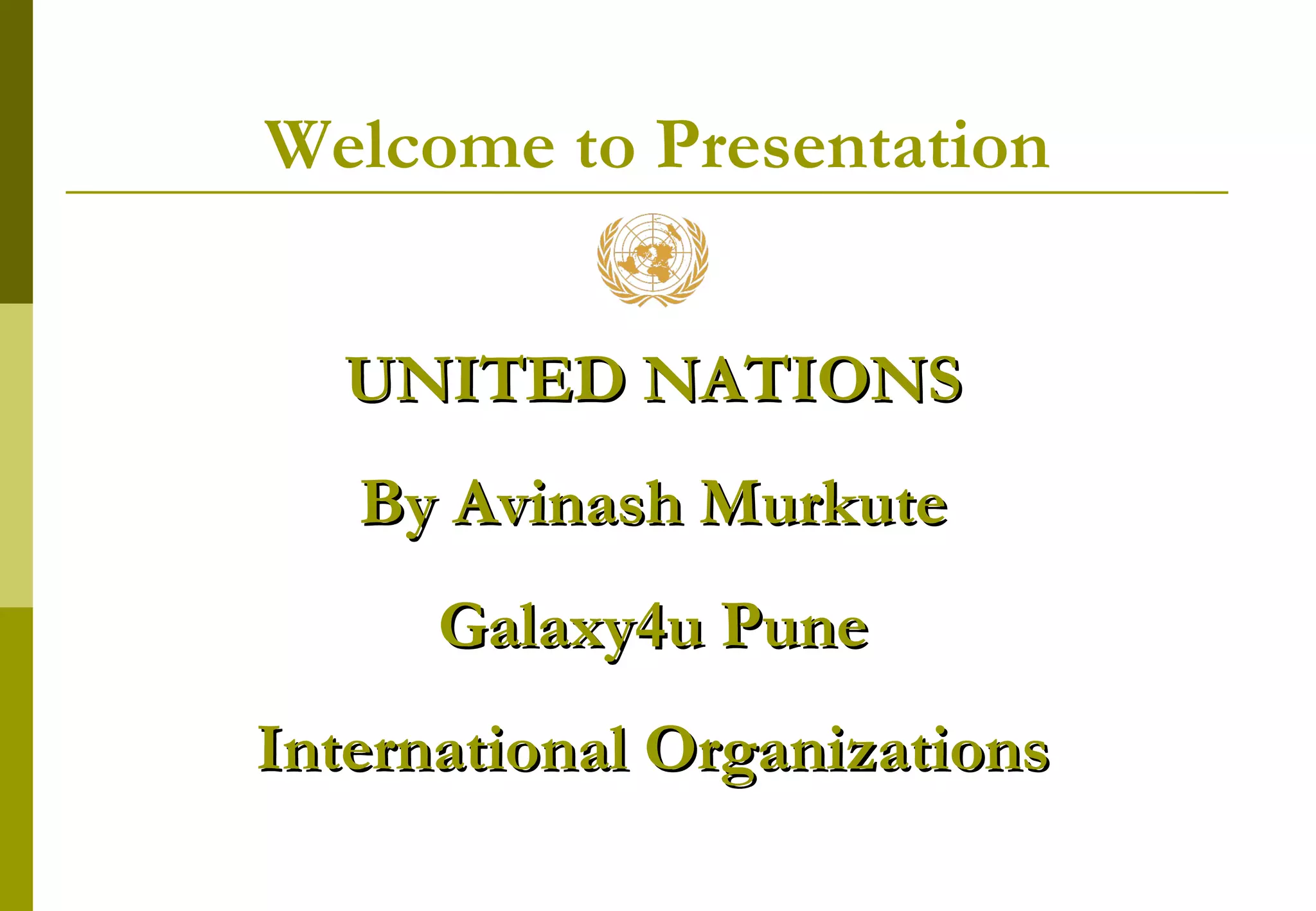 Welcome to Presentation

UNITED NATIONS

By Avinash Murkute

Galaxy4u Pune

International Organizations